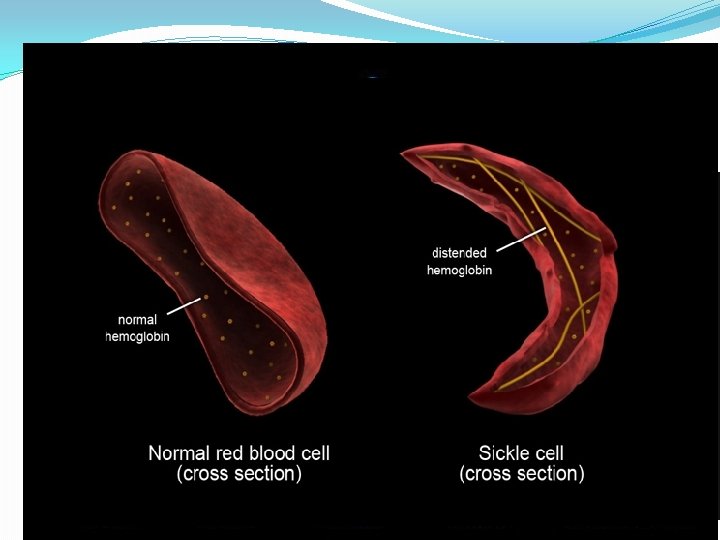 normal hemoglobin

distended hemoglobin

Normal red blood cell (cross section)

Sickle cell (cross section)